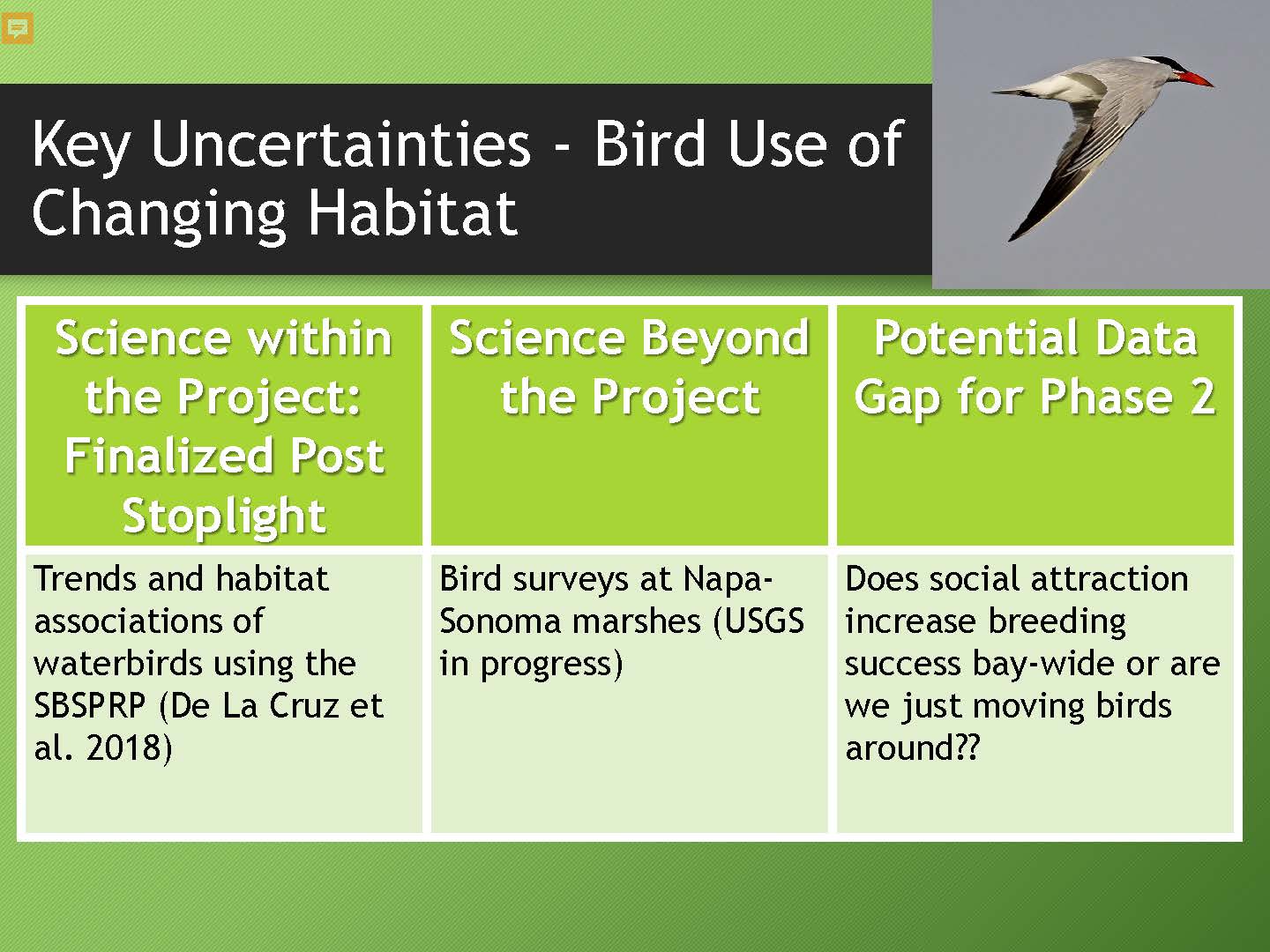 Key Uncertainties - Bird Use of Changing Habitat

| Science within the Project: Finalized Post Stoplight | Science Beyond the Project | Potential Data Gap for Phase 2 |
|---|---|---|
| Trends and habitat associations of waterbirds using the SBSPRP (De La Cruz et al. 2018) | Bird surveys at Napa-Sonoma marshes (USGS in progress) | Does social attraction increase breeding success bay-wide or are we just moving birds around?? |